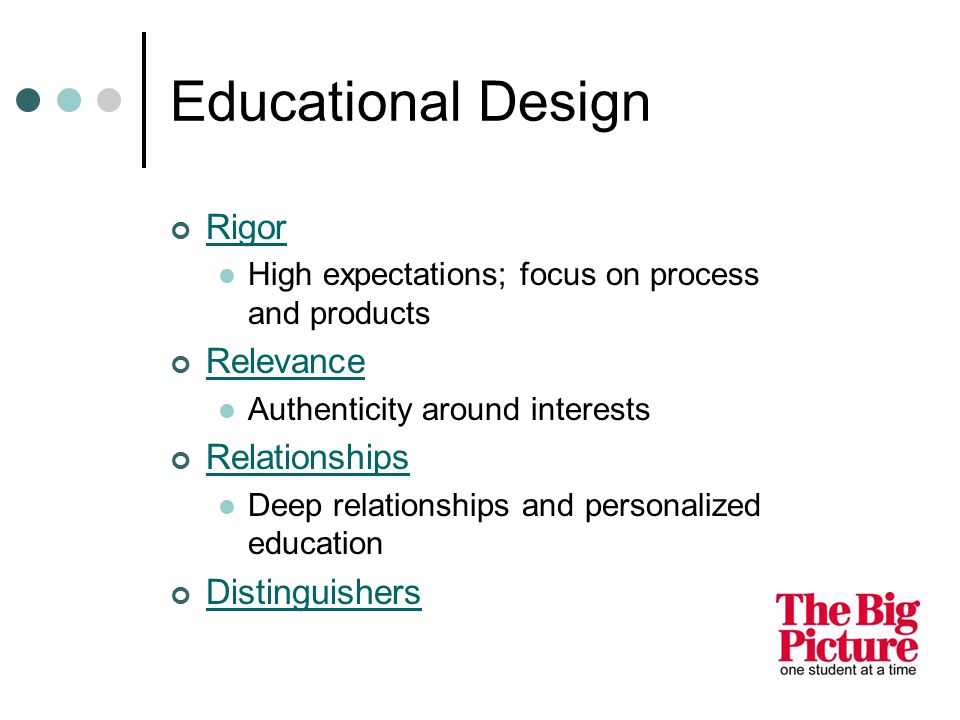 Educational Design

Rigor
High expectations; focus on process and products

Relevance
Authenticity around interests

Relationships
Deep relationships and personalized education

Distinguishers

The Big Picture
one student at a time